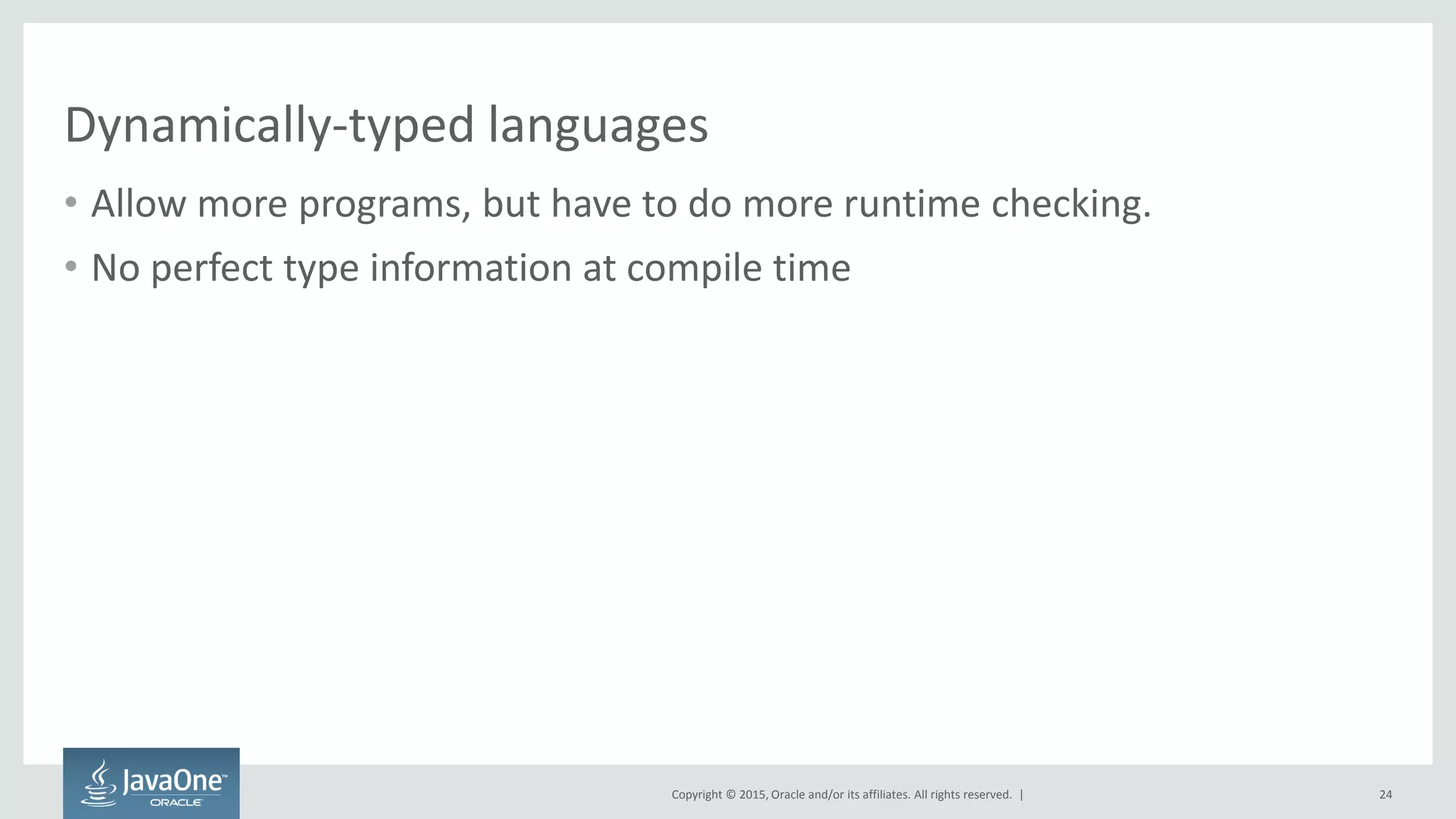 Dynamically-typed languages

• Allow more programs, but have to do more runtime checking.
• No perfect type information at compile time

JavaOne™ ORACLE

Copyright © 2015, Oracle and/or its affiliates. All rights reserved. |

24